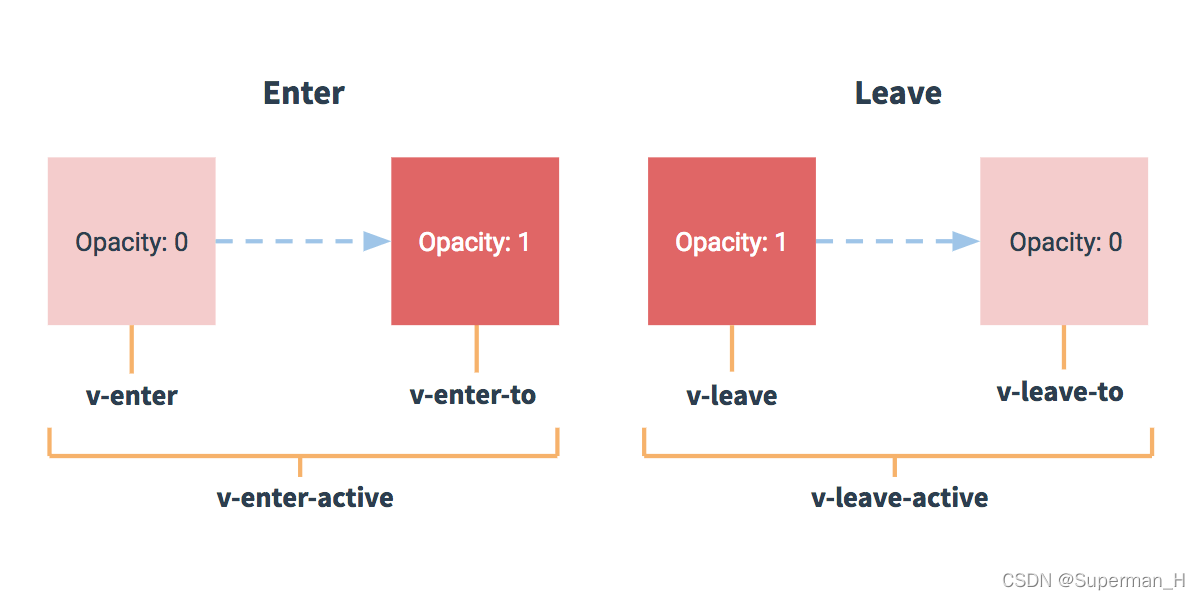 Enter

Opacity: 0

Opacity: 1

v-enter

v-enter-to

v-enter-active

Leave

Opacity: 1

Opacity: 0

v-leave

v-leave-to

v-leave-active

CSDN @Superman_H